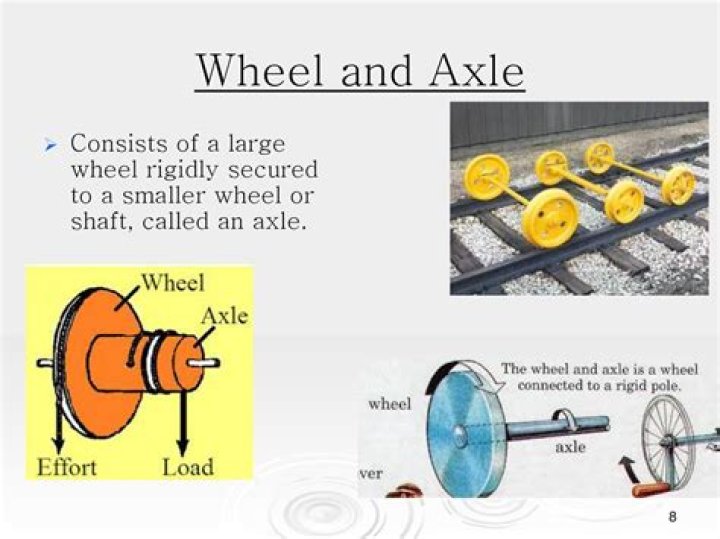 Wheel and Axle

➢ Consists of a large wheel rigidly secured to a smaller wheel or shaft, called an axle.

Wheel
Axle
Effort
Load

The wheel and axle is a wheel connected to a rigid pole.
wheel
axle
ver

8